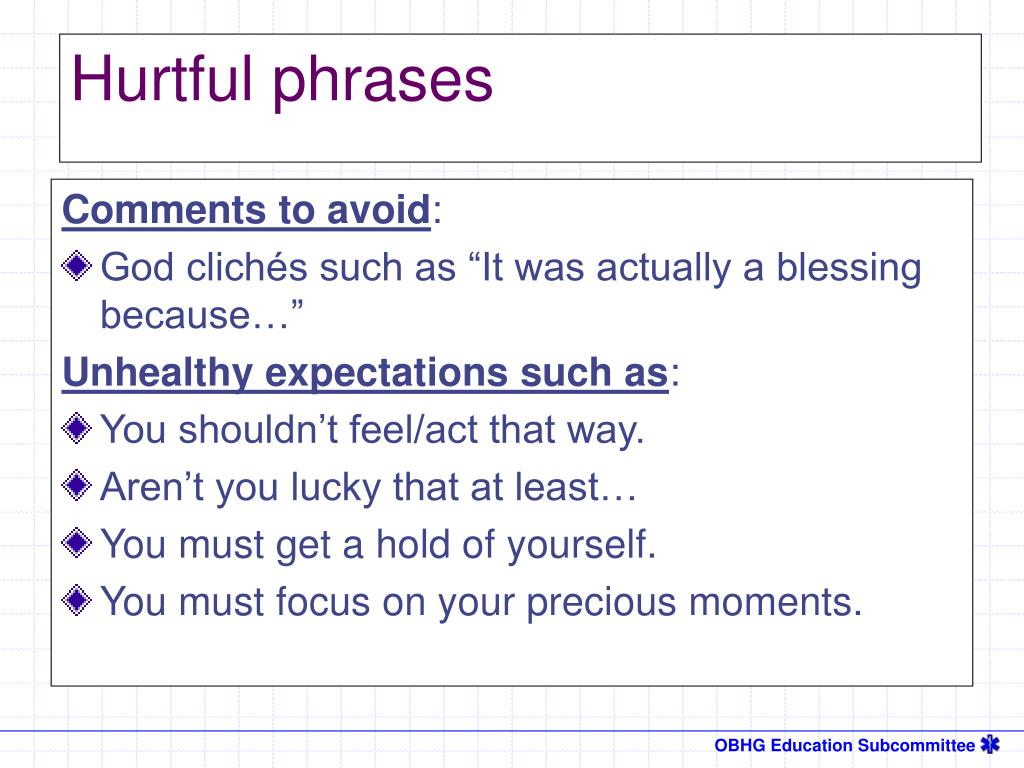 Hurtful phrases

Comments to avoid:

God clichés such as “It was actually a blessing because…”

Unhealthy expectations such as:

You shouldn’t feel/act that way.

Aren’t you lucky that at least…

You must get a hold of yourself.

You must focus on your precious moments.

OBHG Education Subcommittee